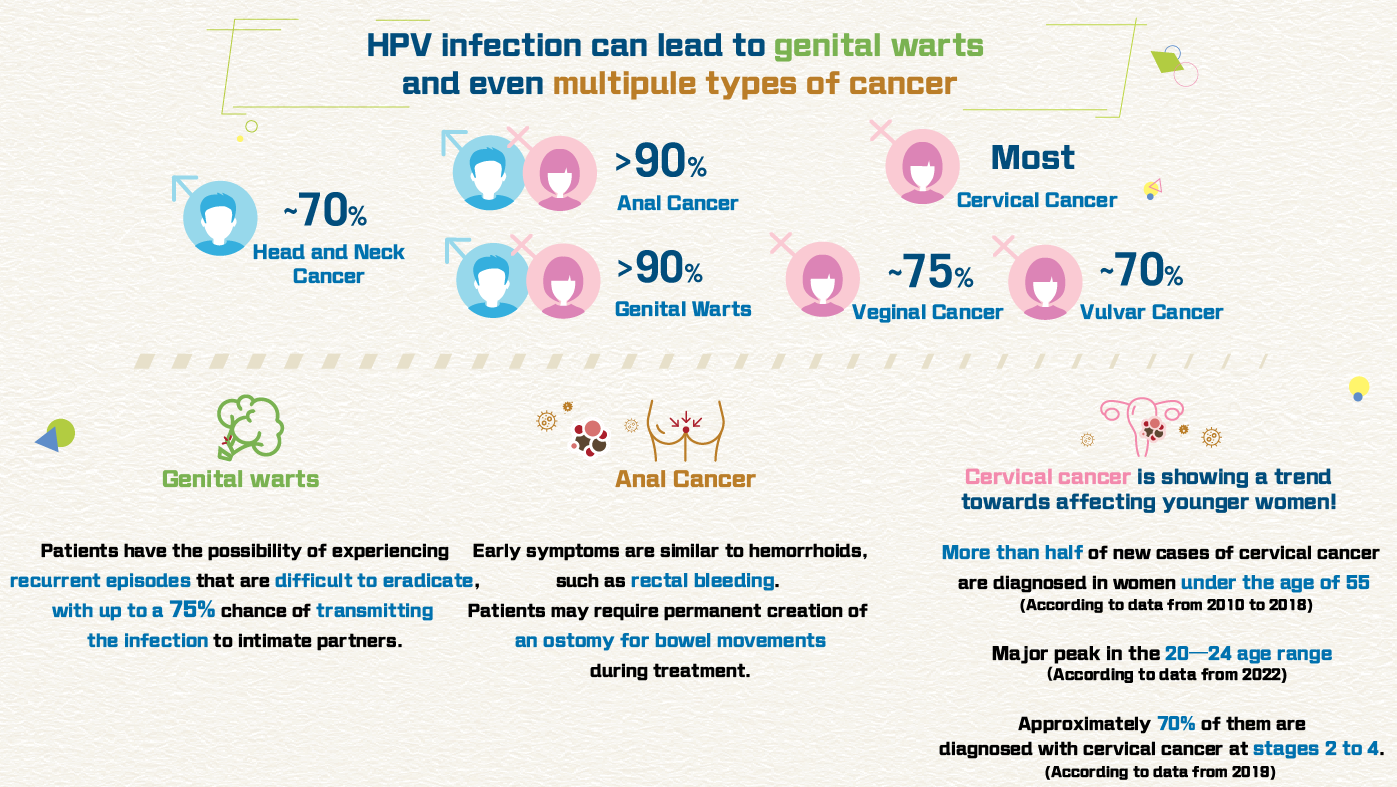 HPV infection can lead to genital warts and even multipule types of cancer

~70% Head and Neck Cancer

>90% Anal Cancer

>90% Genital Warts

Most Cervical Cancer

~75% Veginal Cancer

~70% Vulvar Cancer

Genital warts

Patients have the possibility of experiencing recurrent episodes that are difficult to eradicate, with up to a 75% chance of transmitting the infection to intimate partners.

Anal Cancer

Early symptoms are similar to hemorrhoids, such as rectal bleeding.
Patients may require permanent creation of an ostomy for bowel movements during treatment.

Cervical cancer is showing a trend towards affecting younger women!

More than half of new cases of cervical cancer are diagnosed in women under the age of 55
(According to data from 2010 to 2018)

Major peak in the 20—24 age range
(According to data from 2022)

Approximately 70% of them are diagnosed with cervical cancer at stages 2 to 4.
(According to data from 2019)